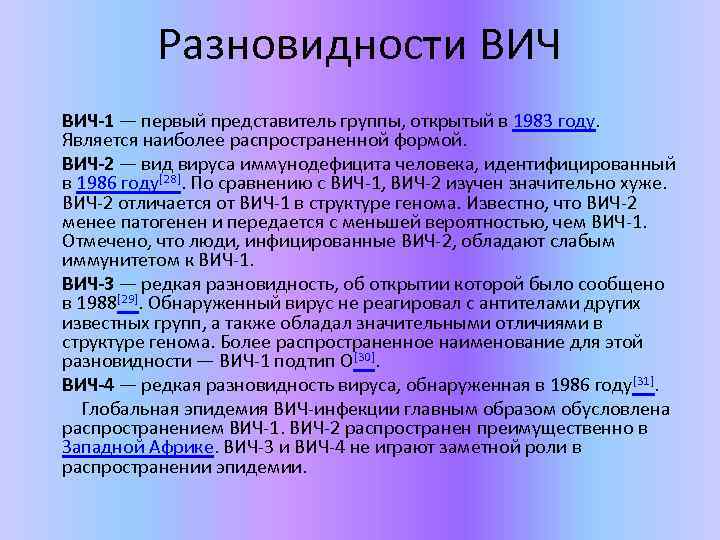 Разновидности ВИЧ

ВИЧ-1 — первый представитель группы, открытый в 1983 году. Является наиболее распространенной формой.

ВИЧ-2 — вид вируса иммунодефицита человека, идентифицированный в 1986 году[28]. По сравнению с ВИЧ-1, ВИЧ-2 изучен значительно хуже. ВИЧ-2 отличается от ВИЧ-1 в структуре генома. Известно, что ВИЧ-2 менее патогенен и передается с меньшей вероятностью, чем ВИЧ-1. Отмечено, что люди, инфицированные ВИЧ-2, обладают слабым иммунитетом к ВИЧ-1.

ВИЧ-3 — редкая разновидность, об открытии которой было сообщено в 1988[29]. Обнаруженный вирус не реагировал с антителами других известных групп, а также обладал значительными отличиями в структуре генома. Более распространенное наименование для этой разновидности — ВИЧ-1 подтип O[30].

ВИЧ-4 — редкая разновидность вируса, обнаруженная в 1986 году[31].

Глобальная эпидемия ВИЧ-инфекции главным образом обусловлена распространением ВИЧ-1. ВИЧ-2 распространен преимущественно в Западной Африке. ВИЧ-3 и ВИЧ-4 не играют заметной роли в распространении эпидемии.